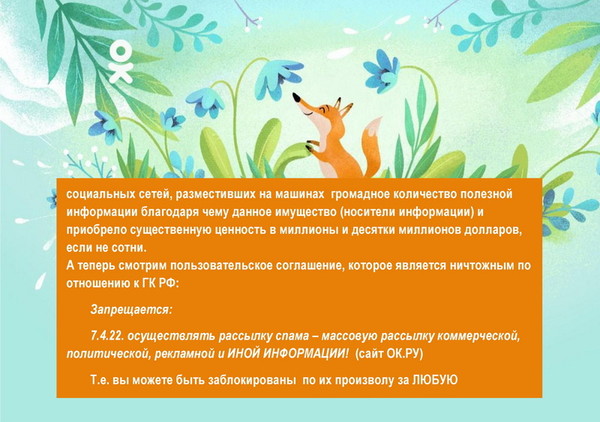 социальных сетей, разместивших на машинах громадное количество полезной информации благодаря чему данное имущество (носители информации) и приобрело существенную ценность в миллионы и десятки миллионов долларов, если не сотни.
А теперь смотрим пользовательское соглашение, которое является ничтожным по отношению к ГК РФ:

Запрещается:

7.4.22. осуществлять рассылку спама – массовую рассылку коммерческой, политической, рекламной и ИНОЙ ИНФОРМАЦИИ! (сайт ОК.РУ)

Т.е. вы можете быть заблокированы по их произволу за ЛЮБУЮ